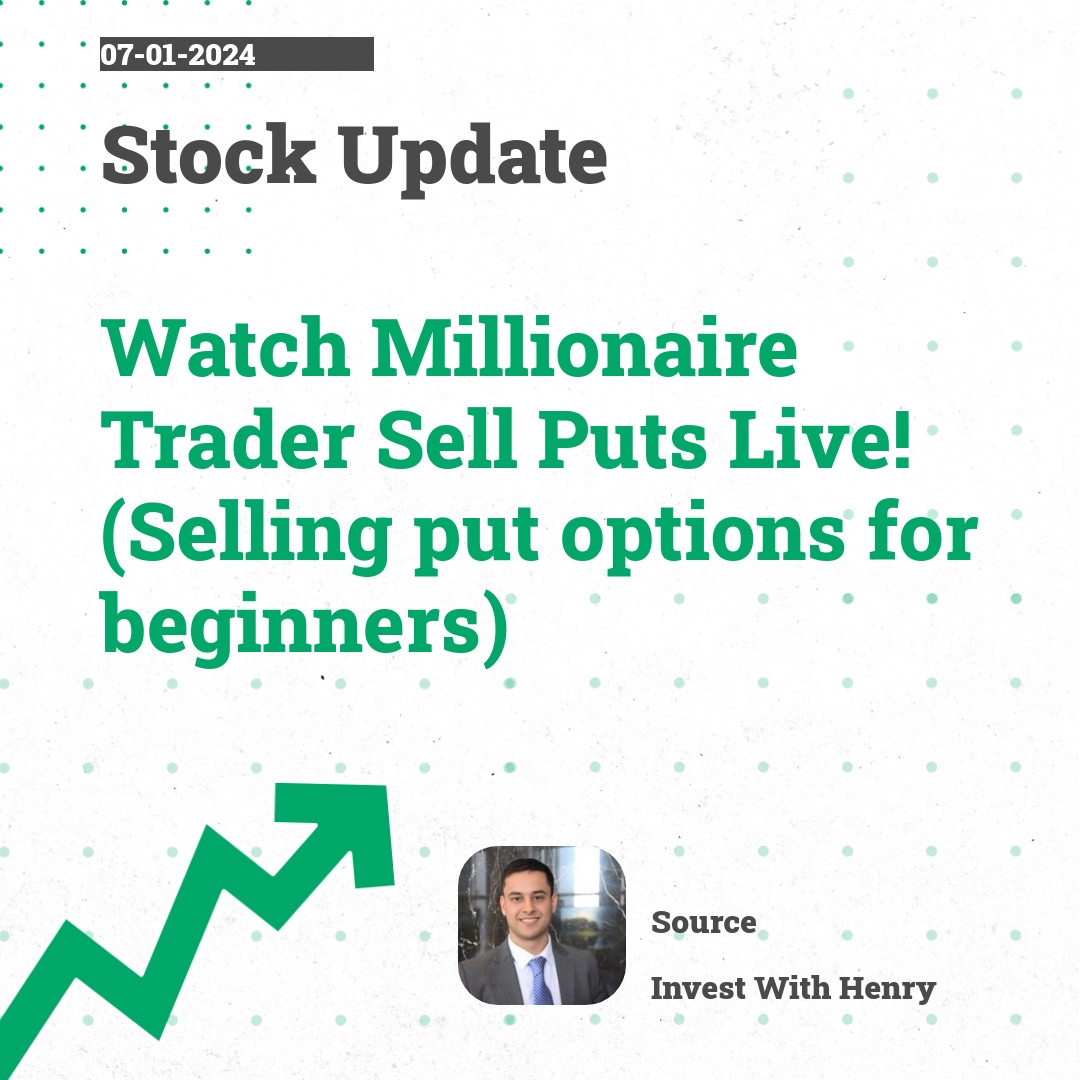 07-01-2024

Stock Update

Watch Millionaire Trader Sell Puts Live! (Selling put options for beginners)

Source

Invest With Henry